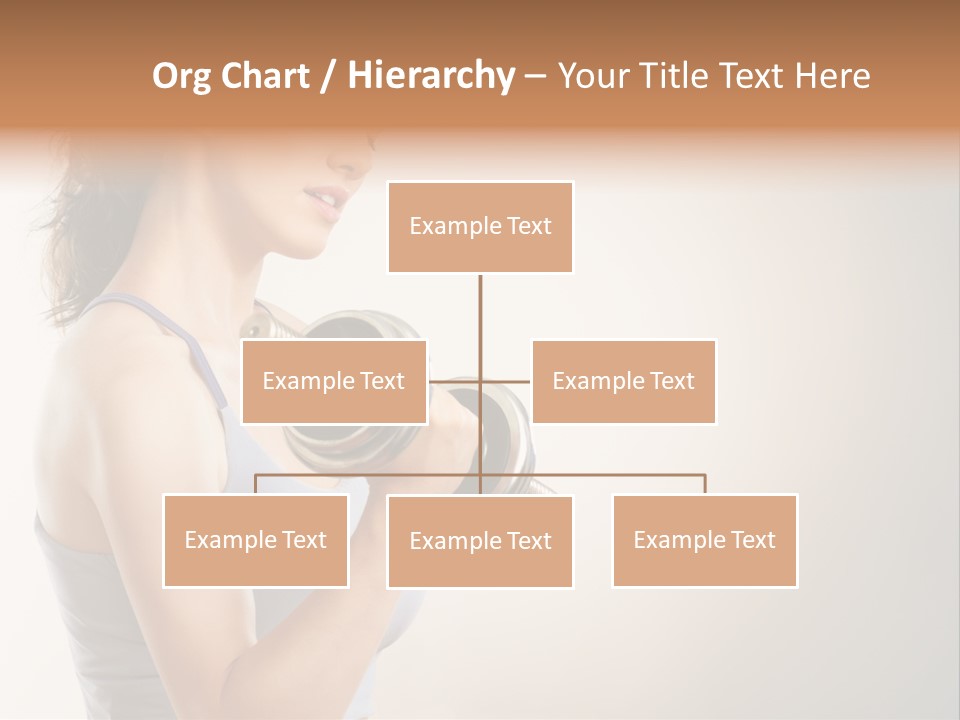 Org Chart / Hierarchy – Your Title Text Here

Example Text

Example Text

Example Text

Example Text

Example Text

Example Text